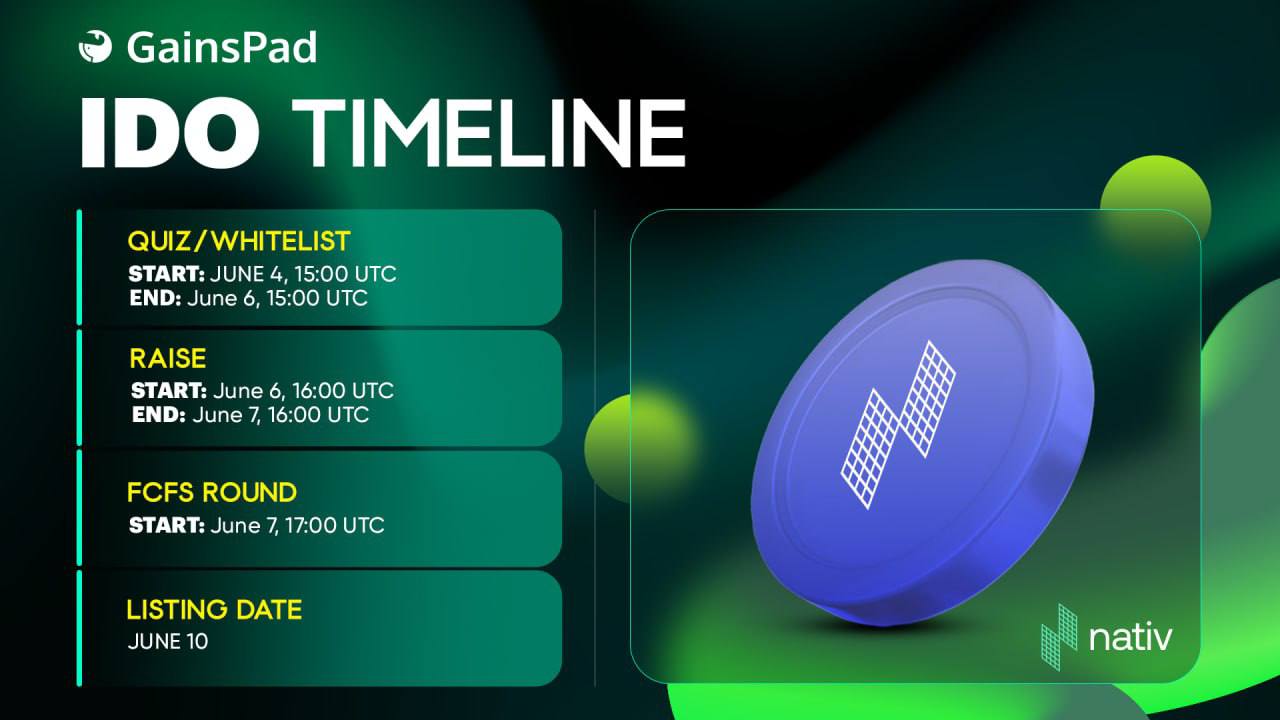 GainsPad

IDO TIMELINE

QUIZ/WHITELIST
START: JUNE 4, 15:00 UTC
END: June 6, 15:00 UTC

RAISE
START: June 6, 16:00 UTC
END: June 7, 16:00 UTC

FCFS ROUND
START: June 7, 17:00 UTC

LISTING DATE
JUNE 10

nativ